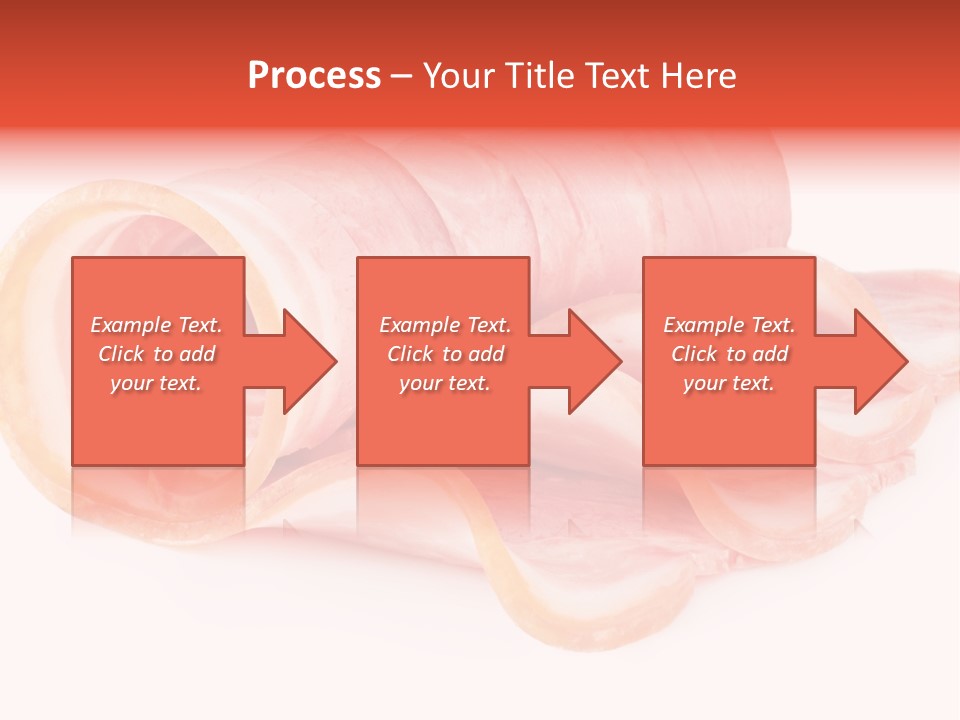 Process – Your Title Text Here

Example Text. Click to add your text.

Example Text. Click to add your text.

Example Text. Click to add your text.